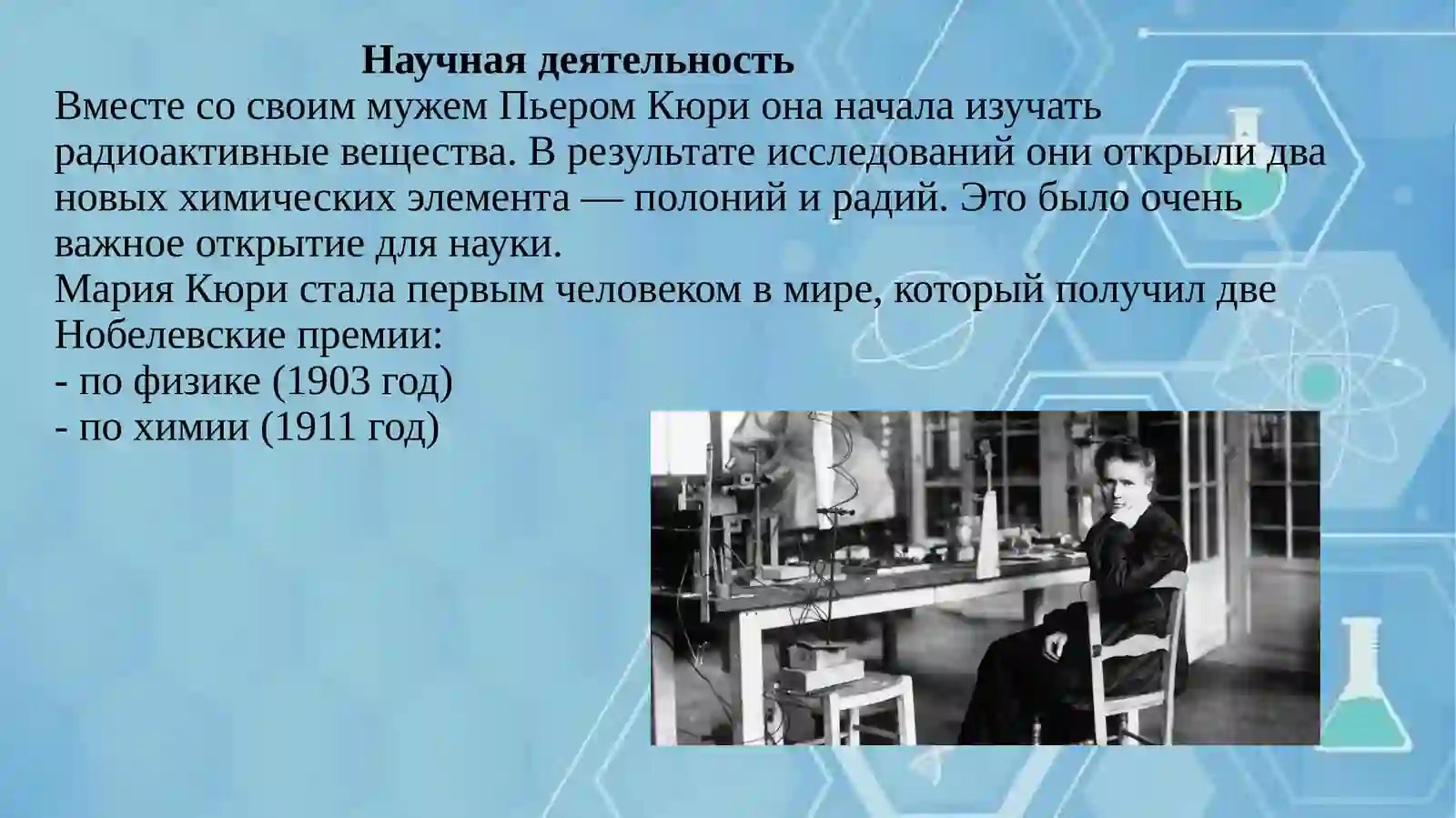 Научная деятельность

Вместе со своим мужем Пьером Кюри она начала изучать радиоактивные вещества. В результате исследований они открыли два новых химических элемента — полоний и радий. Это было очень важное открытие для науки.

Мария Кюри стала первым человеком в мире, который получил две Нобелевские премии:
- по физике (1903 год)
- по химии (1911 год)